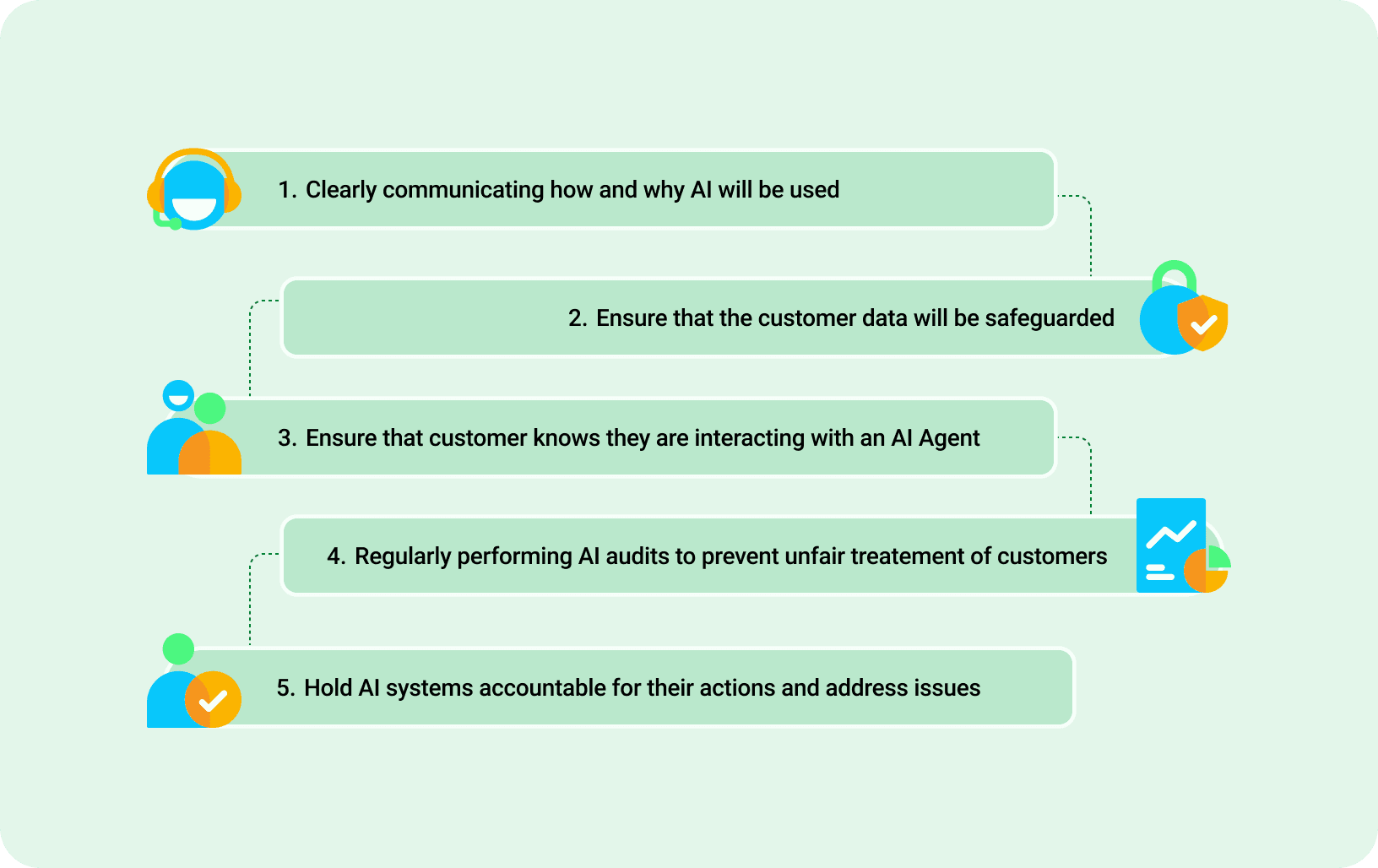 1. Clearly communicating how and why AI will be used

2. Ensure that the customer data will be safeguarded

3. Ensure that customer knows they are interacting with an AI Agent

4. Regularly performing AI audits to prevent unfair treatement of customers

5. Hold AI systems accountable for their actions and address issues